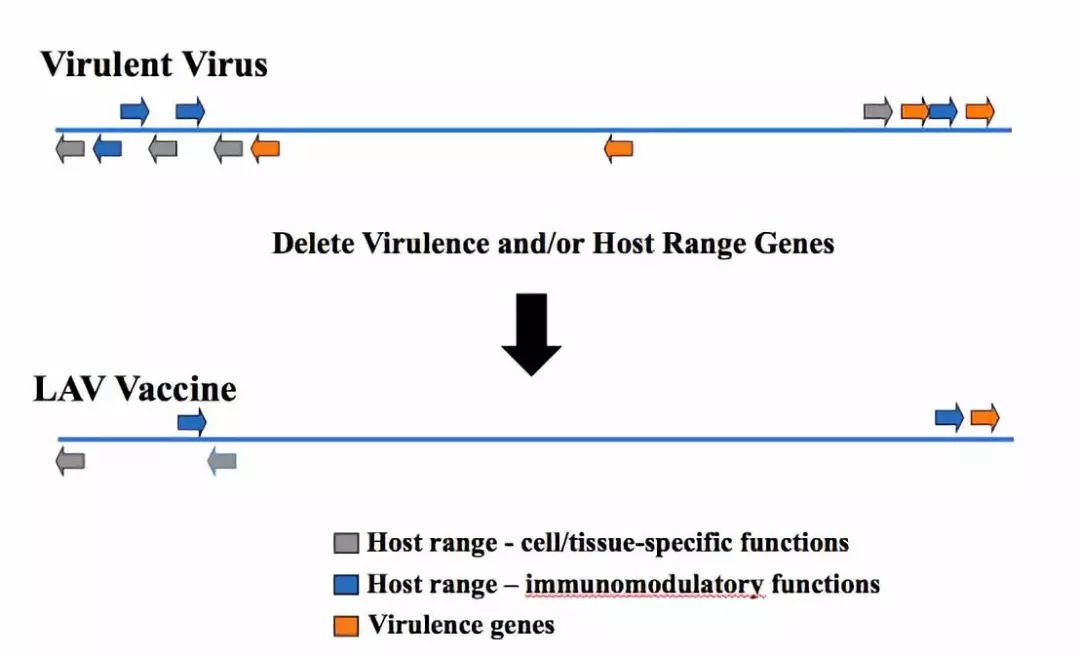 Virulent Virus

Delete Virulence and/or Host Range Genes

LAV Vaccine

Host range - cell/tissue-specific functions
Host range – immunomodulatory functions
Virulence genes